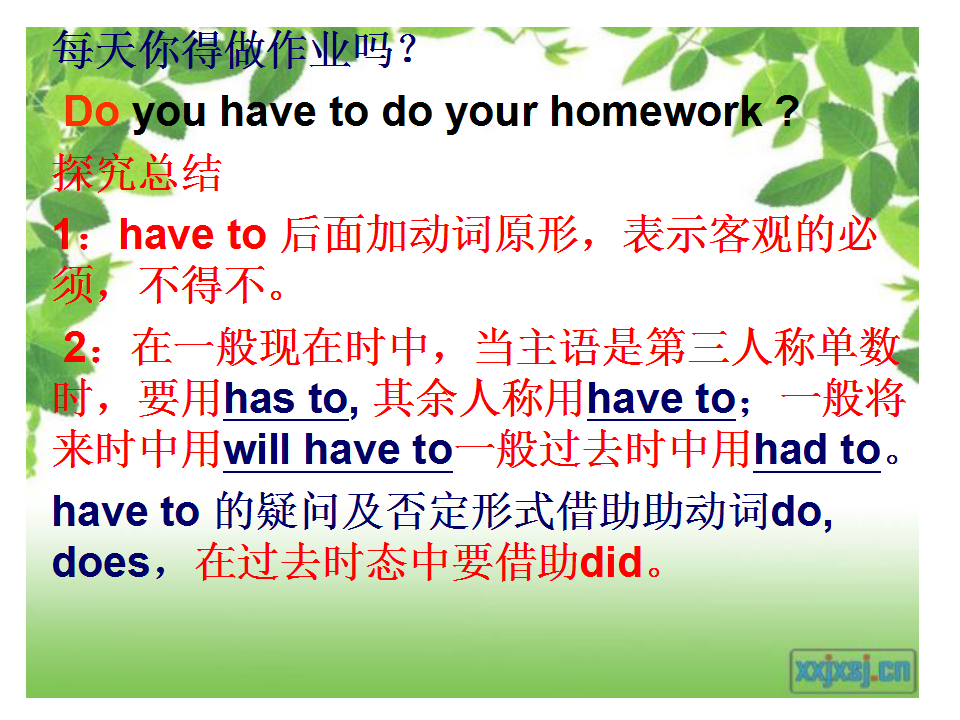 每天你得做作业吗？

Do you have to do your homework ?

探究总结

1：have to 后面加动词原形，表示客观的必须，不得不。

2：在一般现在时中，当主语是第三人称单数时，要用has to, 其余人称用have to；一般将来时中用will have to一般过去时中用had to。

have to 的疑问及否定形式借助助动词do, does，在过去时态中要借助did。

xxjxsj.cn